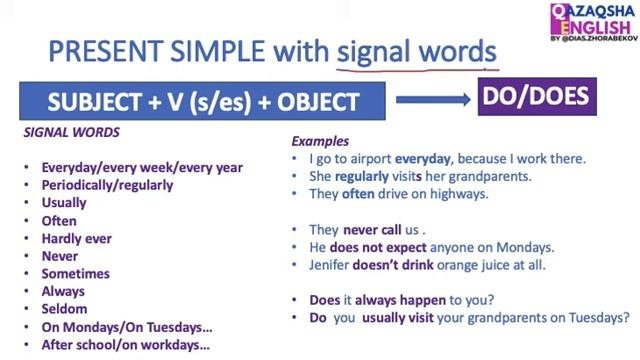 QAZAQSHA ENGLISH
BY @DIAS.ZHORABEKOV

PRESENT SIMPLE with signal words

SUBJECT + V (s/es) + OBJECT

DO/DOES

SIGNAL WORDS

• Everyday/every week/every year
• Periodically/regularly
• Usually
• Often
• Hardly ever
• Never
• Sometimes
• Always
• Seldom
• On Mondays/On Tuesdays...
• After school/on workdays...

Examples
• I go to airport everyday, because I work there.
• She regularly visits her grandparents.
• They often drive on highways.

• They never call us .
• He does not expect anyone on Mondays.
• Jenifer doesn't drink orange juice at all.

• Does it always happen to you?
• Do you usually visit your grandparents on Tuesdays?